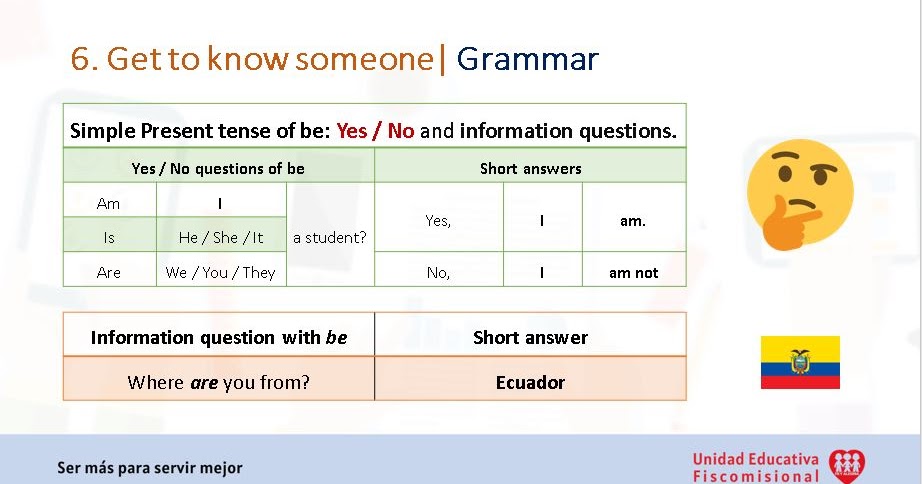 6. Get to know someone| Grammar

Simple Present tense of be: Yes / No and information questions.

| Yes / No questions of be | | | Short answers | | |
|---|---|---|---|---|---|
| Am | I | a student? | Yes, | I | am. |
| Is | He / She / It | | | | |
| Are | We / You / They | | No, | I | am not |

| Information question with *be* | Short answer |
|---|---|
| Where *are* you from? | Ecuador |

Ser más para servir mejor

Unidad Educativa Fiscomisional